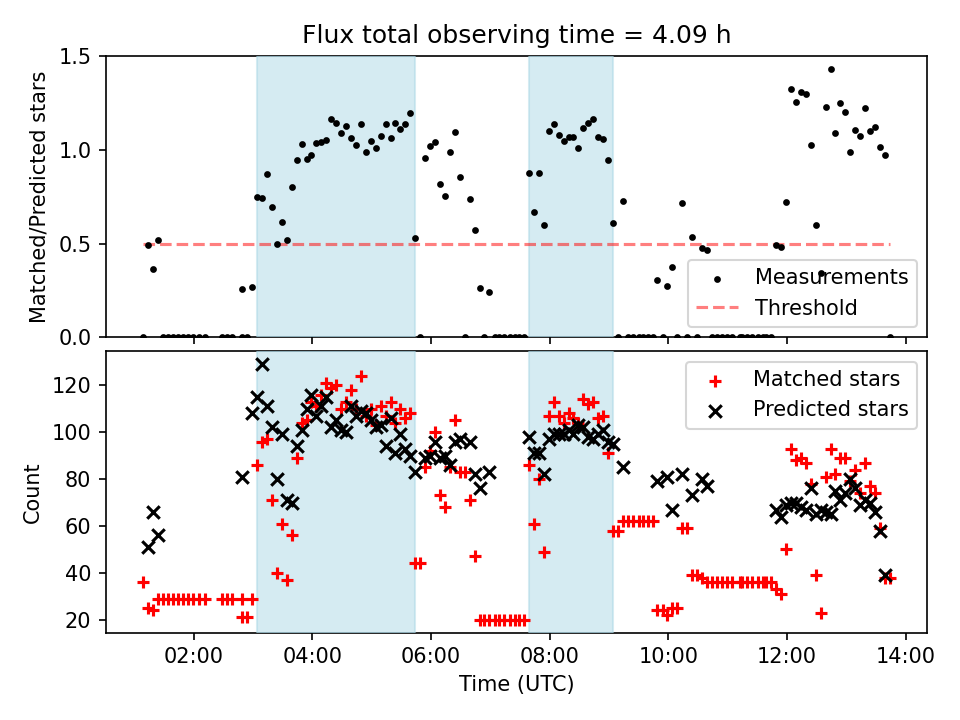 Flux total observing time = 4.09 h

Matched/Predicted stars

1.5
1.0
0.5
0.0

Measurements
Threshold

Count

120
100
80
60
40
20

Matched stars
Predicted stars

02:00
04:00
06:00
08:00
10:00
12:00
14:00

Time (UTC)